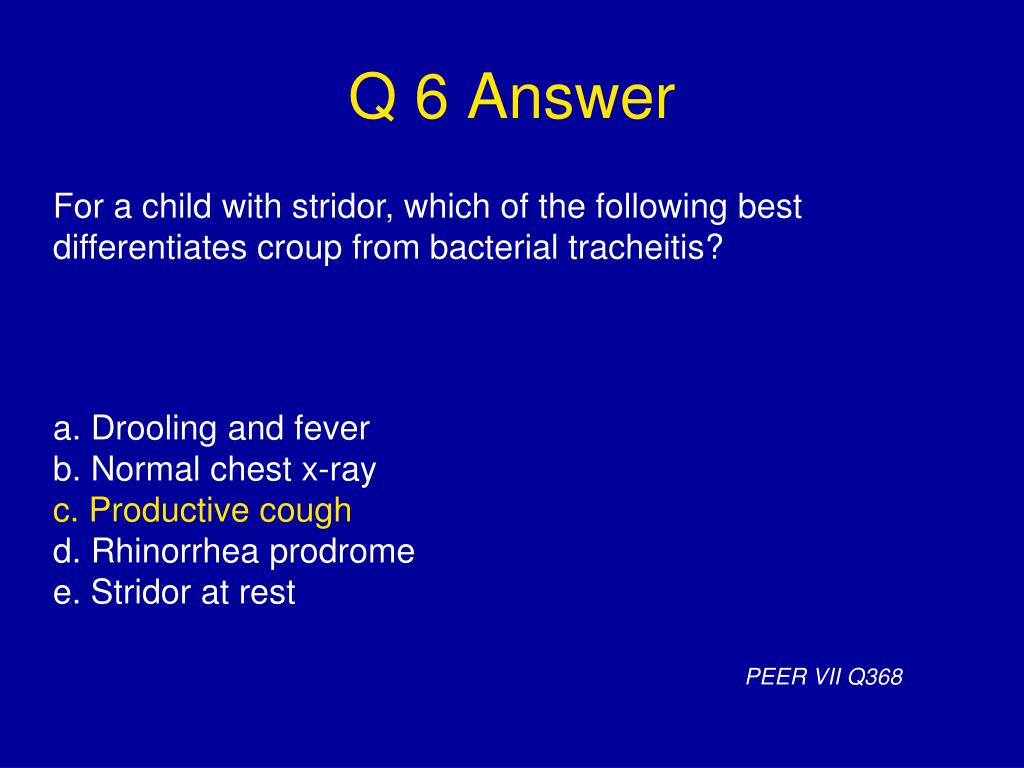 Q 6 Answer

For a child with stridor, which of the following best differentiates croup from bacterial tracheitis?

a. Drooling and fever
b. Normal chest x-ray
c. Productive cough
d. Rhinorrhea prodrome
e. Stridor at rest

PEER VII Q368